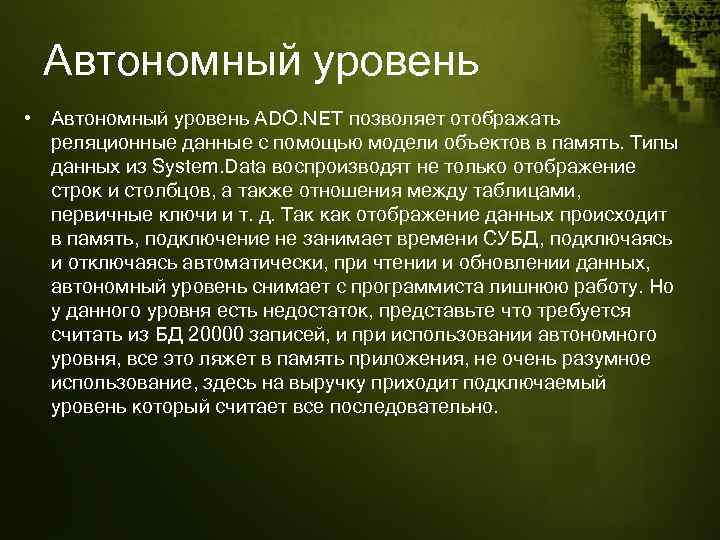 Автономный уровень

• Автономный уровень ADO.NET позволяет отображать реляционные данные с помощью модели объектов в память. Типы данных из System.Data воспроизводят не только отображение строк и столбцов, а также отношения между таблицами, первичные ключи и т. д. Так как отображение данных происходит в память, подключение не занимает времени СУБД, подключаясь и отключаясь автоматически, при чтении и обновлении данных, автономный уровень снимает с программиста лишнюю работу. Но у данного уровня есть недостаток, представьте что требуется считать из БД 20000 записей, и при использовании автономного уровня, все это ляжет в память приложения, не очень разумное использование, здесь на выручку приходит подключаемый уровень который считает все последовательно.